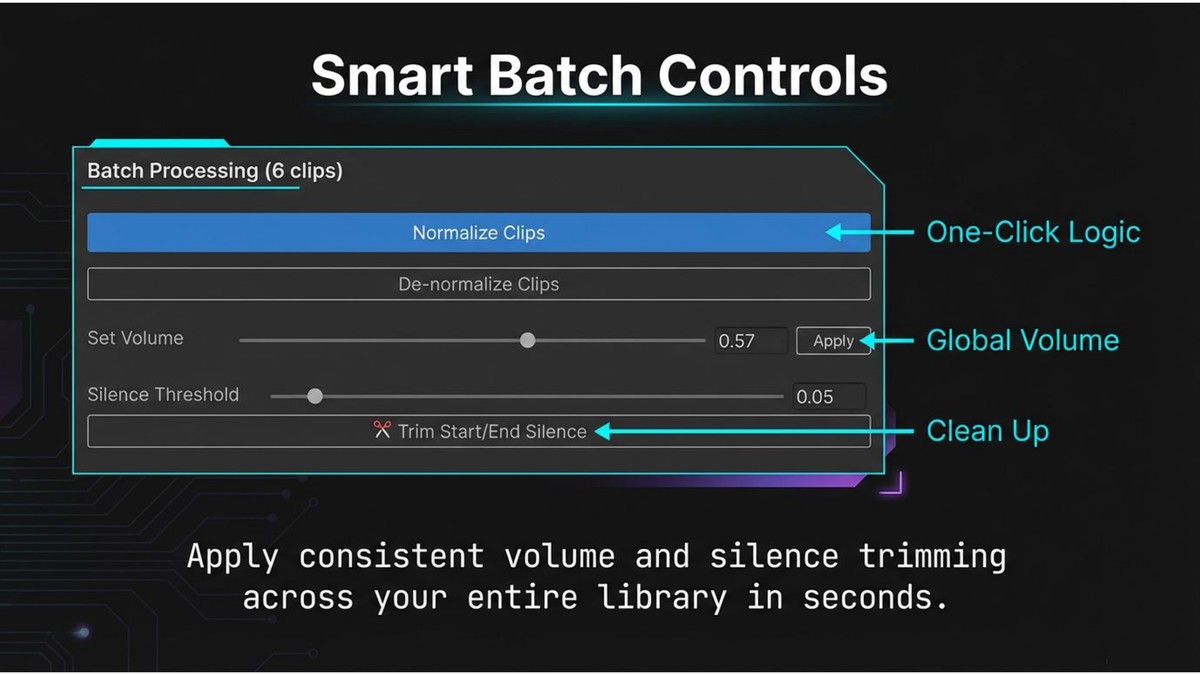 Smart Batch Controls

Batch Processing (6 clips)

Normalize Clips

One-Click Logic

De-normalize Clips

Set Volume

0.57

Apply

Global Volume

Silence Threshold

0.05

✂ Trim Start/End Silence

Clean Up

Apply consistent volume and silence trimming across your entire library in seconds.